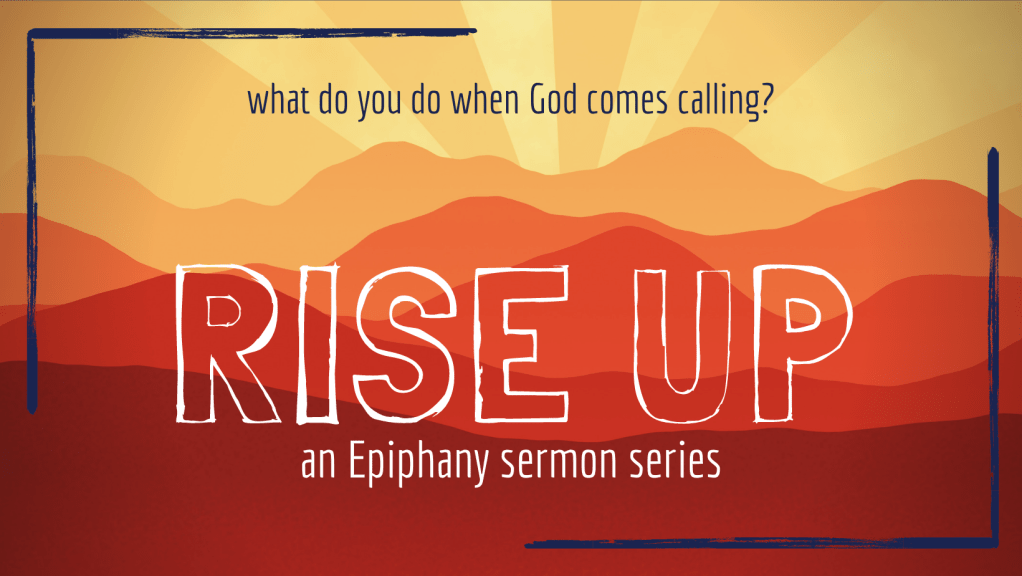 what do you do when God comes calling?

RISE UP

an Epiphany sermon series